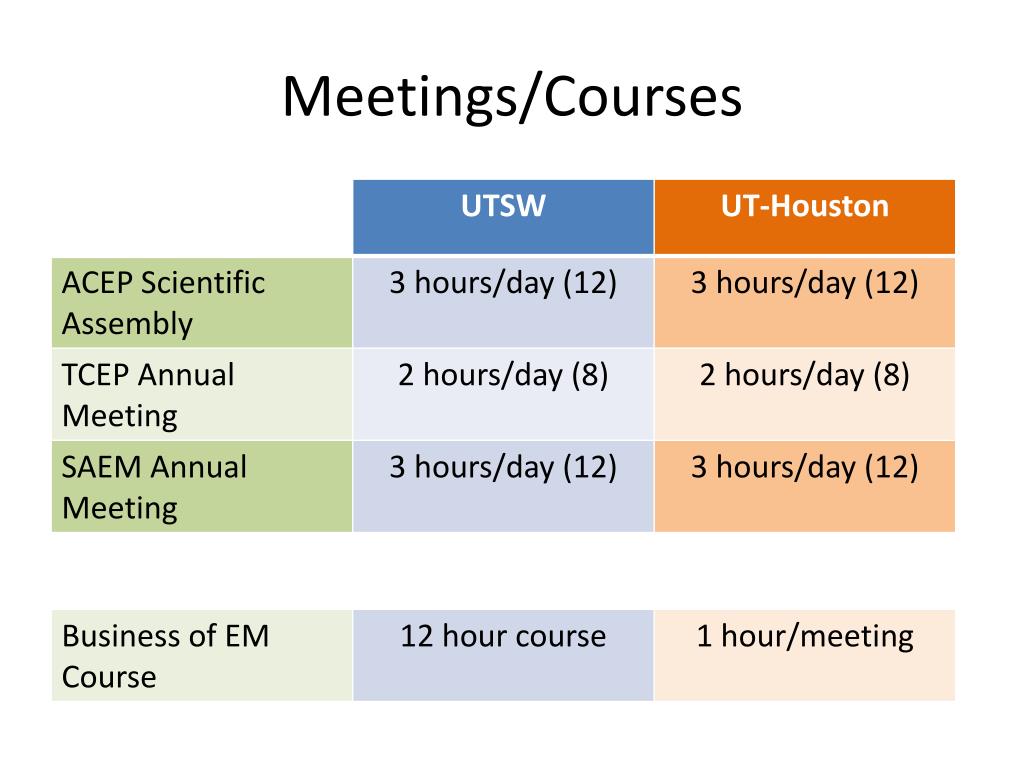 Meetings/Courses

| | UTSW | UT-Houston |
|---|---|---|
| ACEP Scientific Assembly | 3 hours/day (12) | 3 hours/day (12) |
| TCEP Annual Meeting | 2 hours/day (8) | 2 hours/day (8) |
| SAEM Annual Meeting | 3 hours/day (12) | 3 hours/day (12) |

| | | |
|---|---|---|
| Business of EM Course | 12 hour course | 1 hour/meeting |